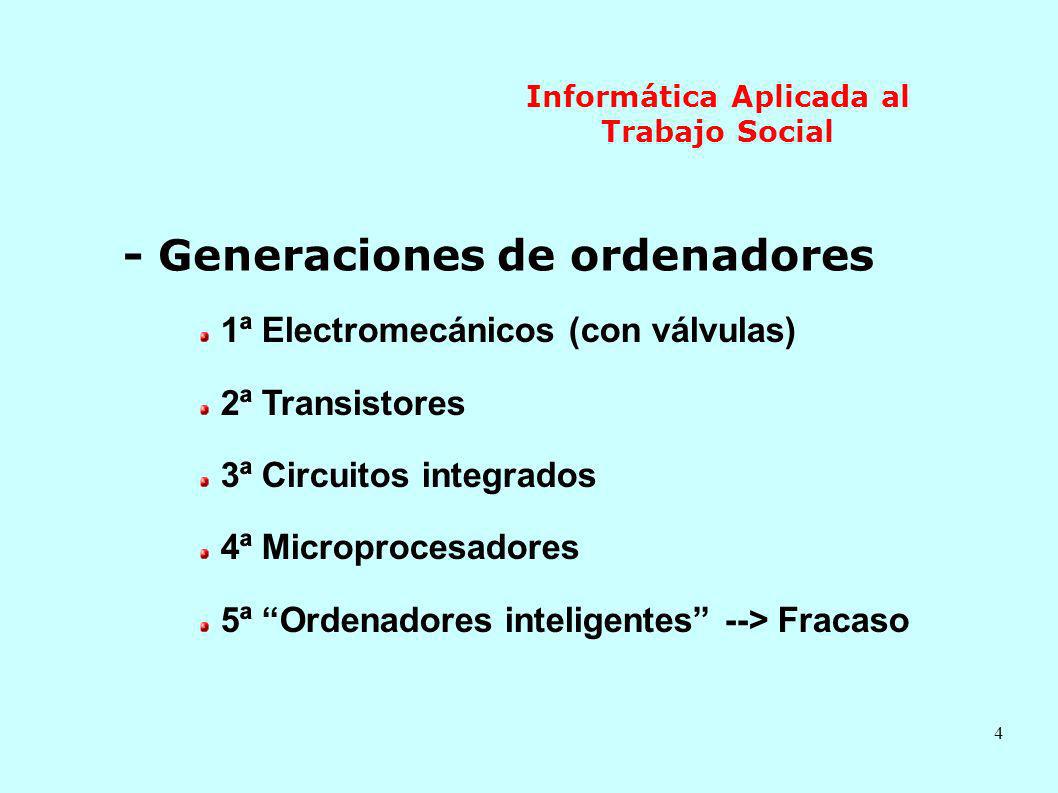 Informática Aplicada al Trabajo Social

- Generaciones de ordenadores

1ª Electromecánicos (con válvulas)

2ª Transistores

3ª Circuitos integrados

4ª Microprocesadores

5ª “Ordenadores inteligentes” --> Fracaso

4